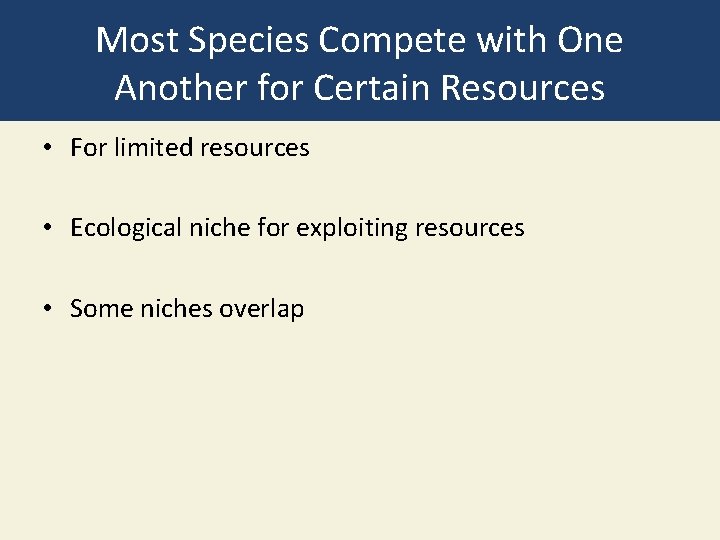 Most Species Compete with One Another for Certain Resources

• For limited resources

• Ecological niche for exploiting resources

• Some niches overlap